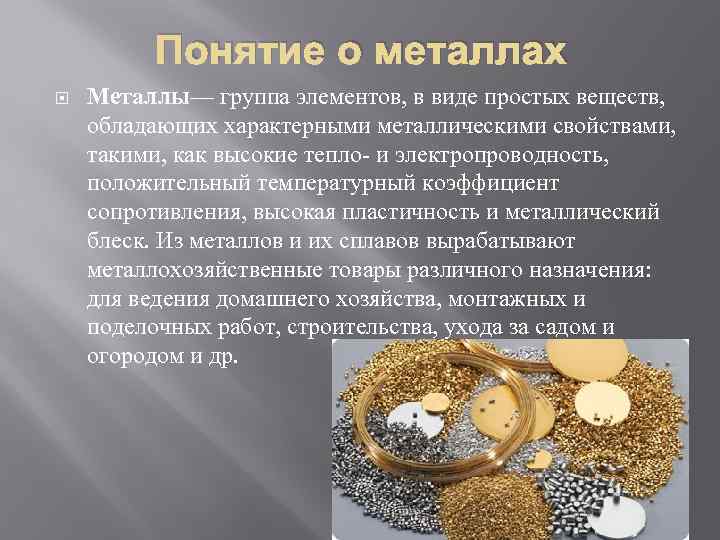 Понятие о металлах

Металлы— группа элементов, в виде простых веществ, обладающих характерными металлическими свойствами, такими, как высокие тепло- и электропроводность, положительный температурный коэффициент сопротивления, высокая пластичность и металлический блеск. Из металлов и их сплавов вырабатывают металлохозяйственные товары различного назначения: для ведения домашнего хозяйства, монтажных и поделочных работ, строительства, ухода за садом и огородом и др.